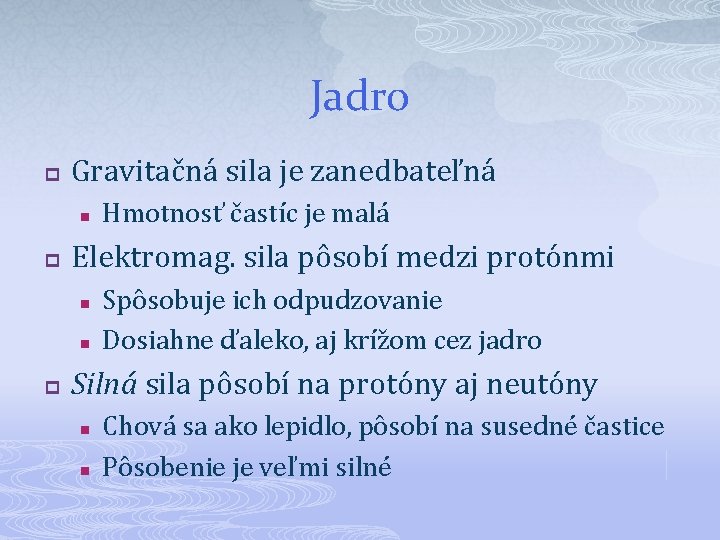 Jadro

Gravitačná sila je zanedbateľná

Hmotnosť častíc je malá

Elektromag. sila pôsobí medzi protónmi

Spôsobuje ich odpudzovanie

Dosiahne ďaleko, aj krížom cez jadro

Silná sila pôsobí na protóny aj neutóny

Chová sa ako lepidlo, pôsobí na susedné častice

Pôsobenie je veľmi silné